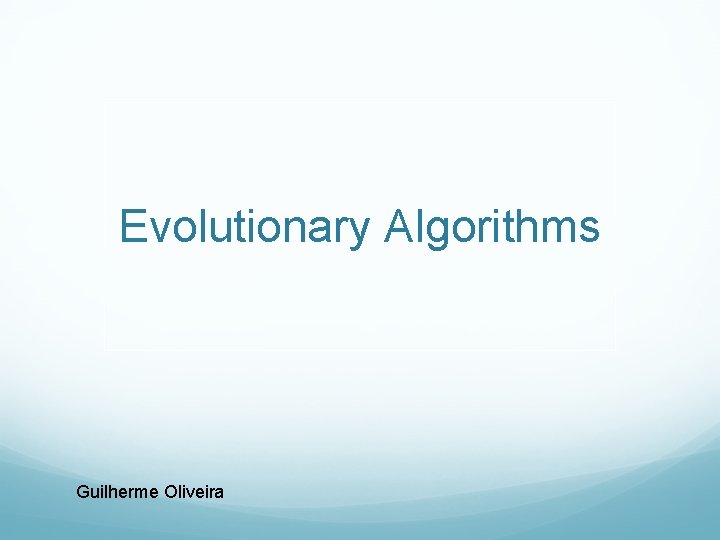 Evolutionary Algorithms

Guilherme Oliveira